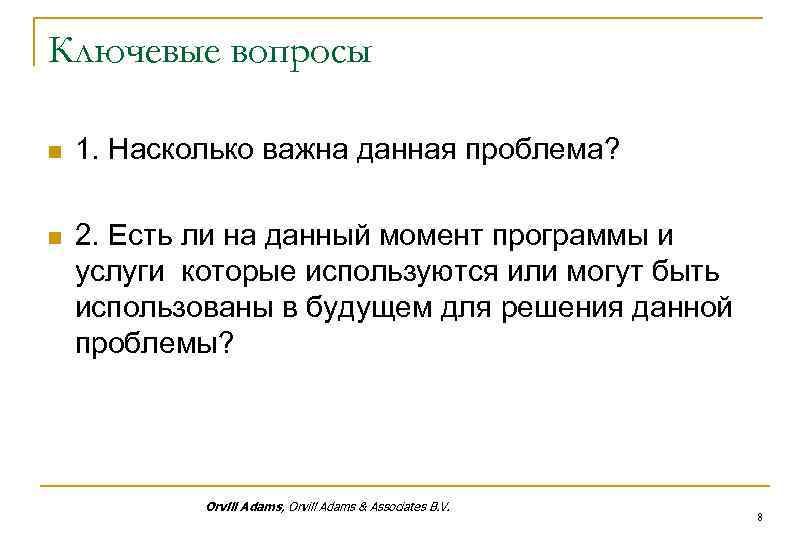 Ключевые вопросы

1. Насколько важна данная проблема?

2. Есть ли на данный момент программы и услуги  которые используются или могут быть использованы в будущем для решения данной проблемы?

Orvill Adams, Orvill Adams & Associates B.V.

8